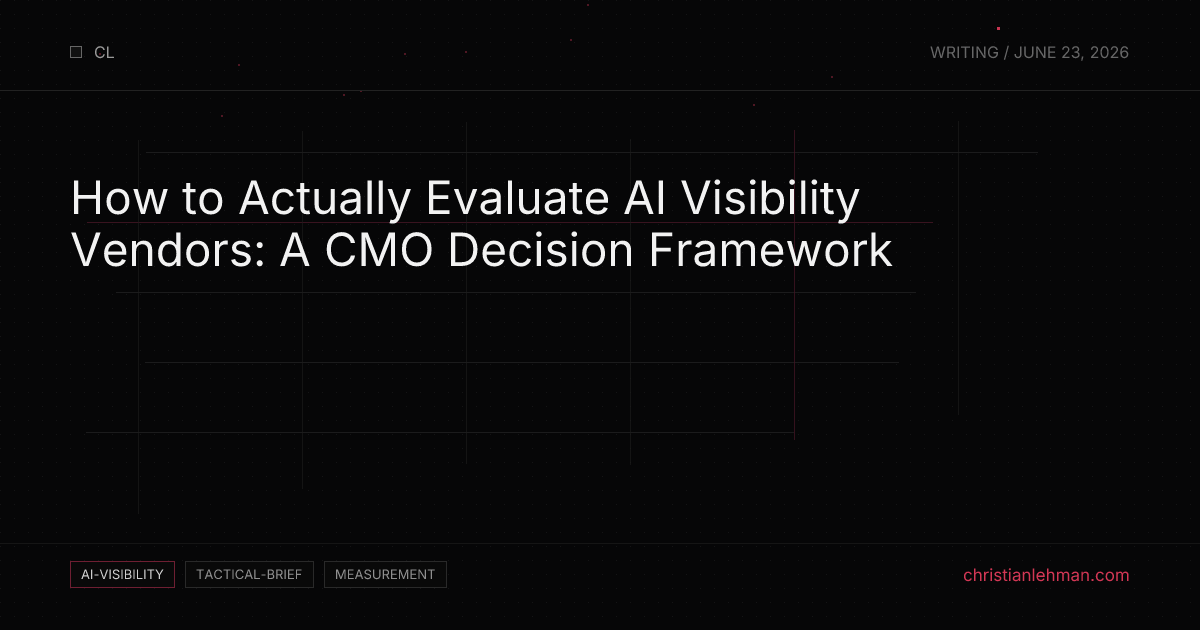 CL

WRITING / JUNE 23, 2026

How to Actually Evaluate AI Visibility Vendors: A CMO Decision Framework

AI-VISIBILITY
TACTICAL-BRIEF
MEASUREMENT

christianlehman.com